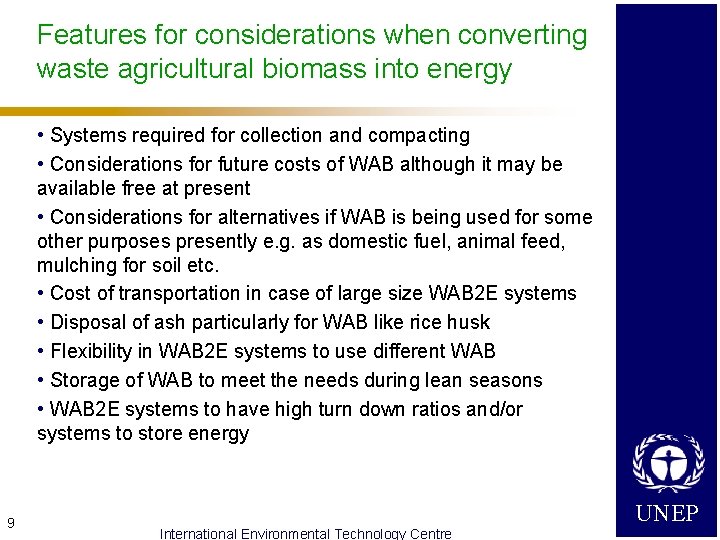 Features for considerations when converting waste agricultural biomass into energy

• Systems required for collection and compacting

• Considerations for future costs of WAB although it may be available free at present

• Considerations for alternatives if WAB is being used for some other purposes presently e.g. as domestic fuel, animal feed, mulching for soil etc.

• Cost of transportation in case of large size WAB2E systems

• Disposal of ash particularly for WAB like rice husk

• Flexibility in WAB2E systems to use different WAB

• Storage of WAB to meet the needs during lean seasons

• WAB2E systems to have high turn down ratios and/or systems to store energy

UNEP

9

International Environmental Technology Centre